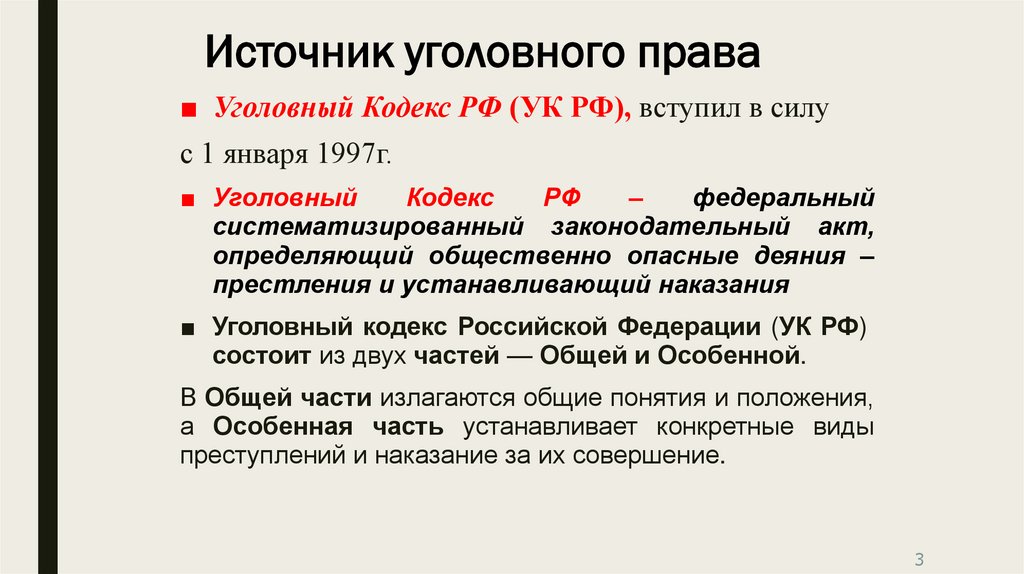 Источник уголовного права

■ Уголовный Кодекс РФ (УК РФ), вступил в силу

с 1 января 1997г.

■ Уголовный Кодекс РФ – федеральный систематизированный законодательный акт, определяющий общественно опасные деяния – престления и устанавливающий наказания

■ Уголовный кодекс Российской Федерации (УК РФ) состоит из двух частей — Общей и Особенной.

В Общей части излагаются общие понятия и положения, а Особенная часть устанавливает конкретные виды преступлений и наказание за их совершение.

3